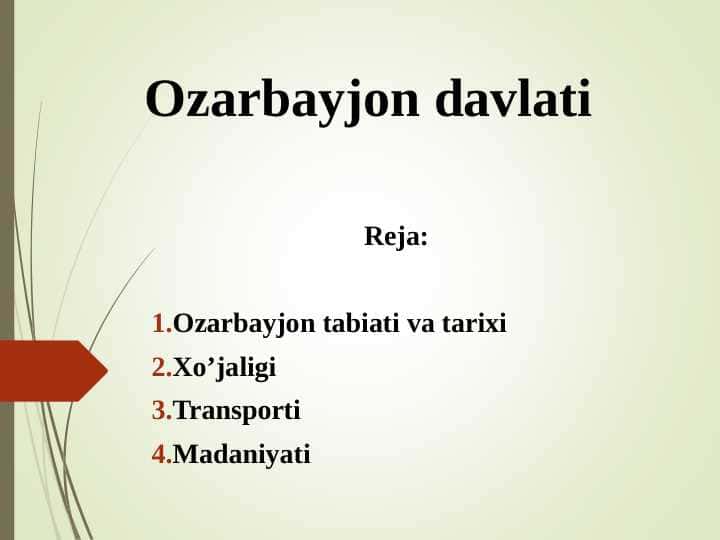 Ozarbayjon davlati

Reja:

1.Ozarbayjon tabiati va tarixi
2.Xo’jaligi
3.Transporti
4.Madaniyati